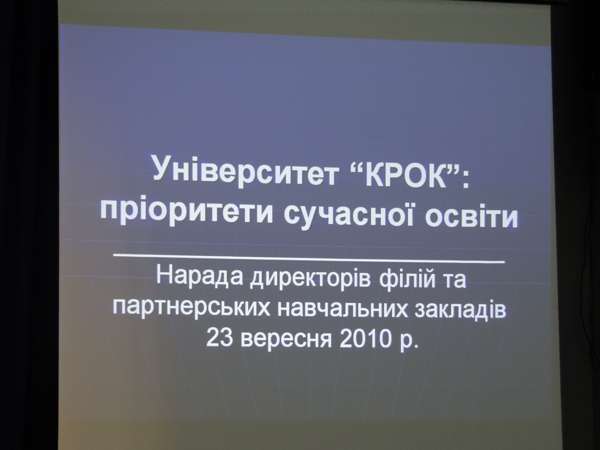 Університет “КРОК”:
пріоритети сучасної освіти

Нарада директорів філій та партнерських навчальних закладів
23 вересня 2010 р.